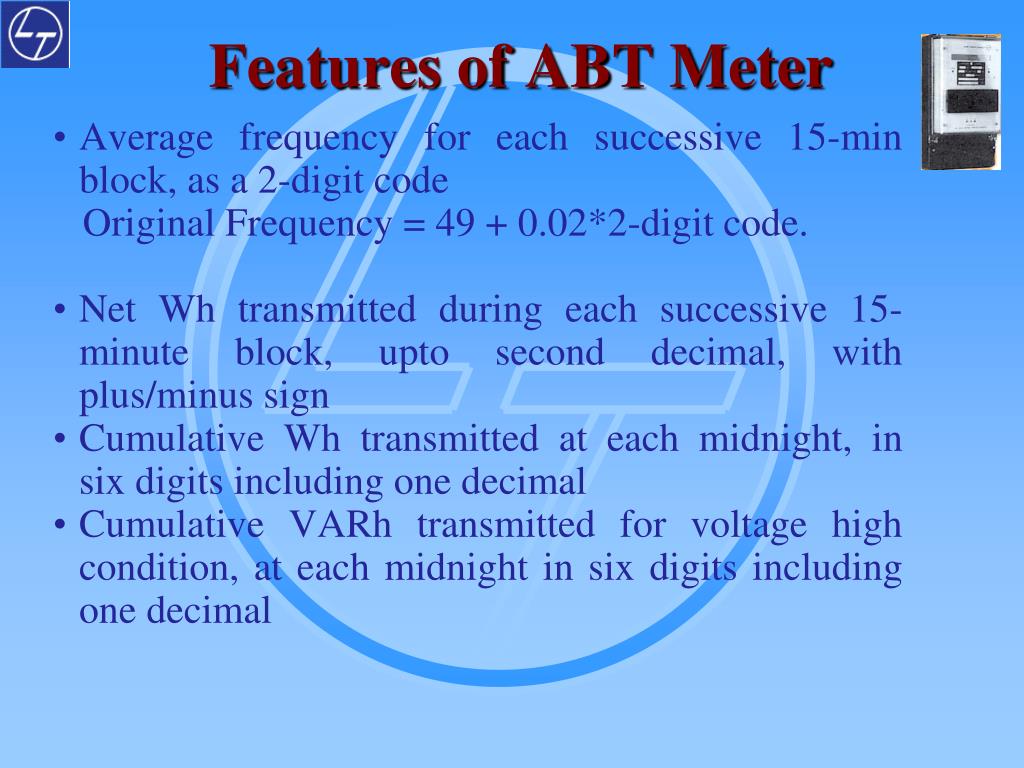 Features of ABT Meter

• Average frequency for each successive 15-min block, as a 2-digit code
Original Frequency = 49 + 0.02*2-digit code.

• Net Wh transmitted during each successive 15-minute block, upto second decimal, with plus/minus sign
• Cumulative Wh transmitted at each midnight, in six digits including one decimal
• Cumulative VARh transmitted for voltage high condition, at each midnight in six digits including one decimal